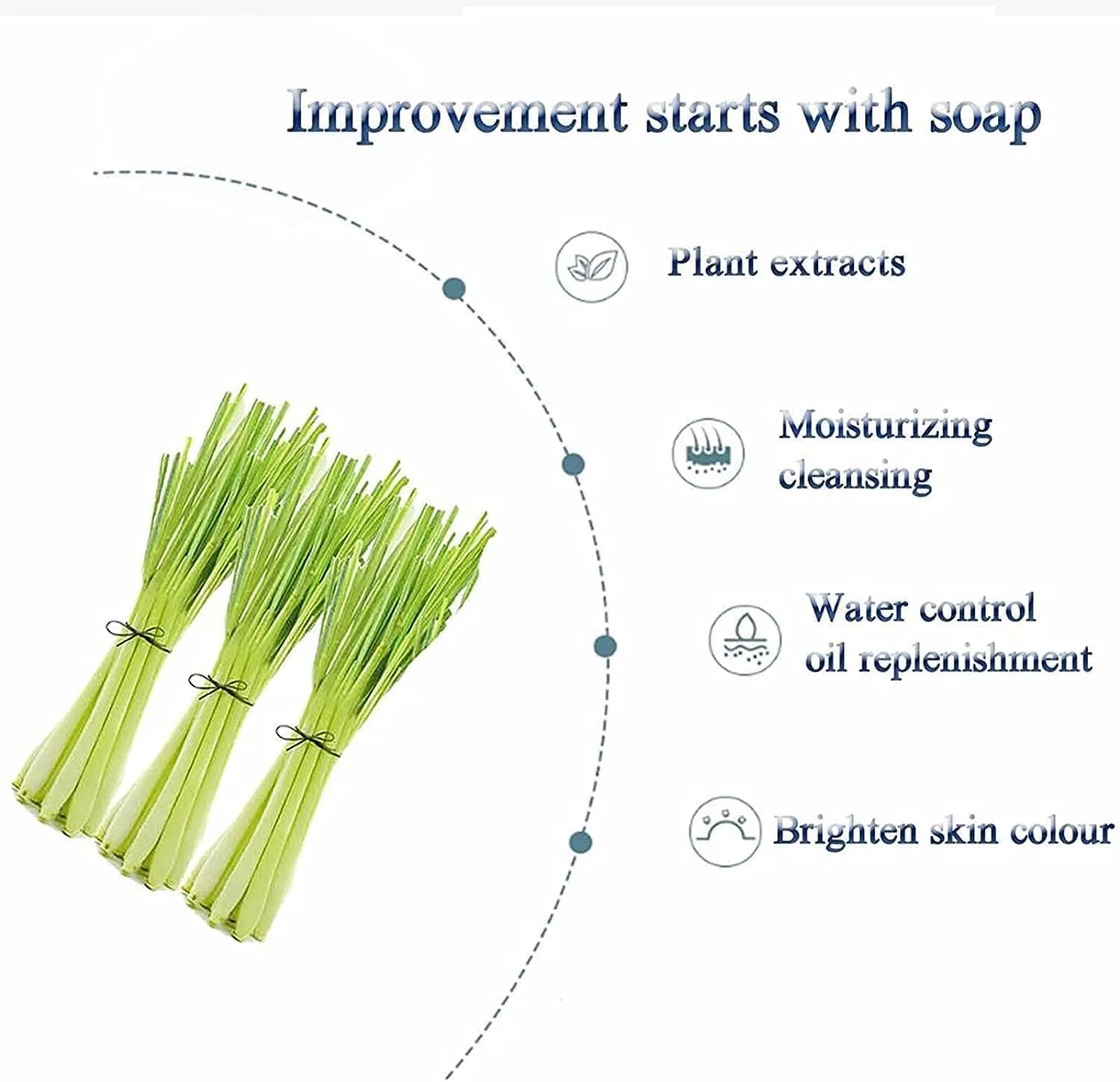 Improvement starts with soap

Plant extracts

Moisturizing cleansing

Water control oil replenishment

Brighten skin colour